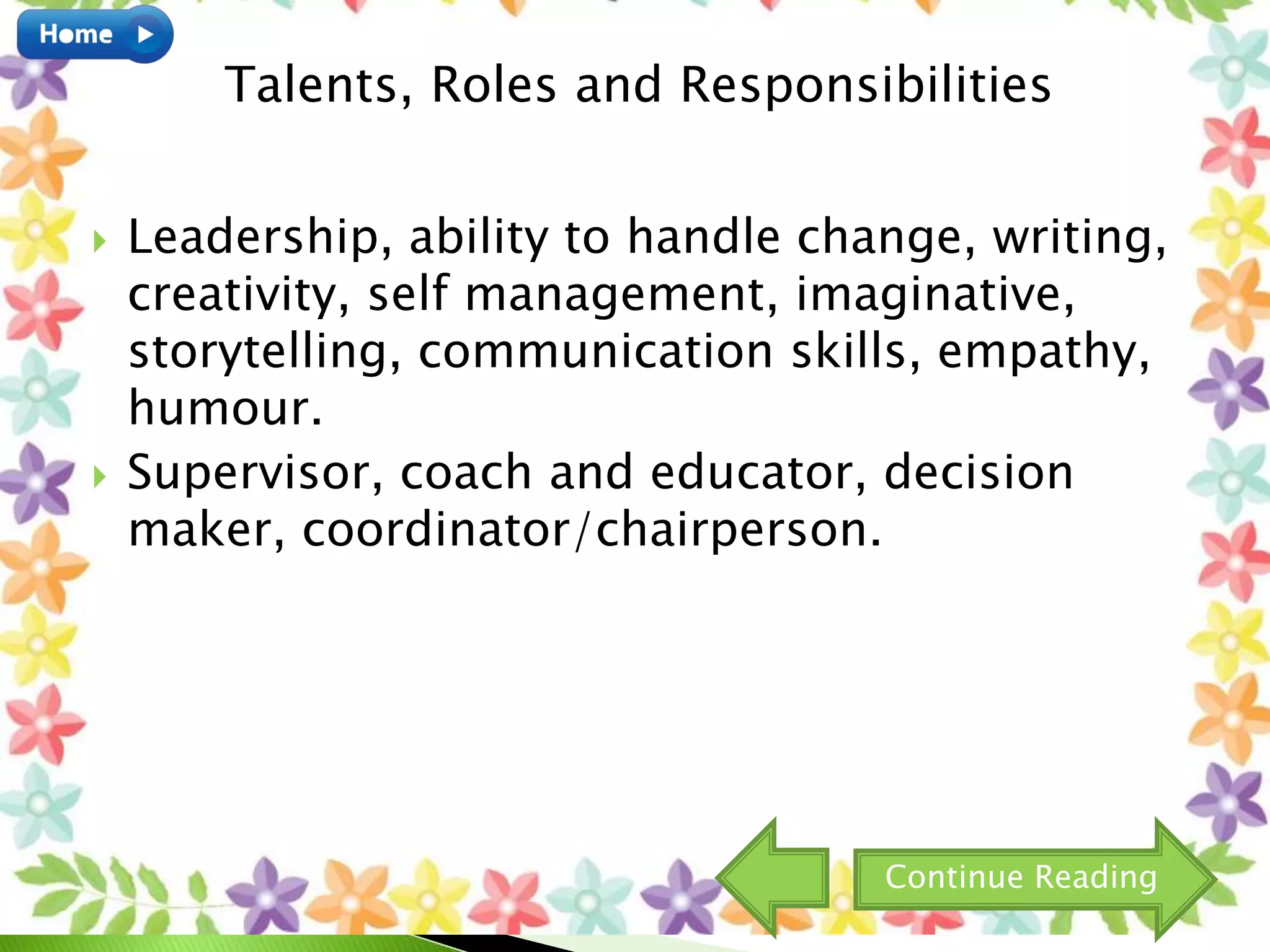 Home

Talents, Roles and Responsibilities

Leadership, ability to handle change, writing, creativity, self management, imaginative, storytelling, communication skills, empathy, humour.

Supervisor, coach and educator, decision maker, coordinator/chairperson.

Continue Reading